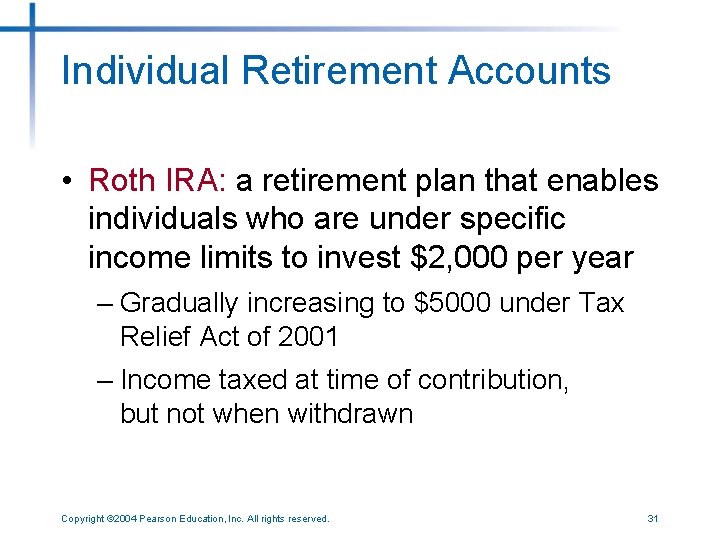 Individual Retirement Accounts

• Roth IRA: a retirement plan that enables individuals who are under specific income limits to invest \$2,000 per year

– Gradually increasing to \$5000 under Tax Relief Act of 2001

– Income taxed at time of contribution, but not when withdrawn

Copyright ©2004 Pearson Education, Inc. All rights reserved.

31